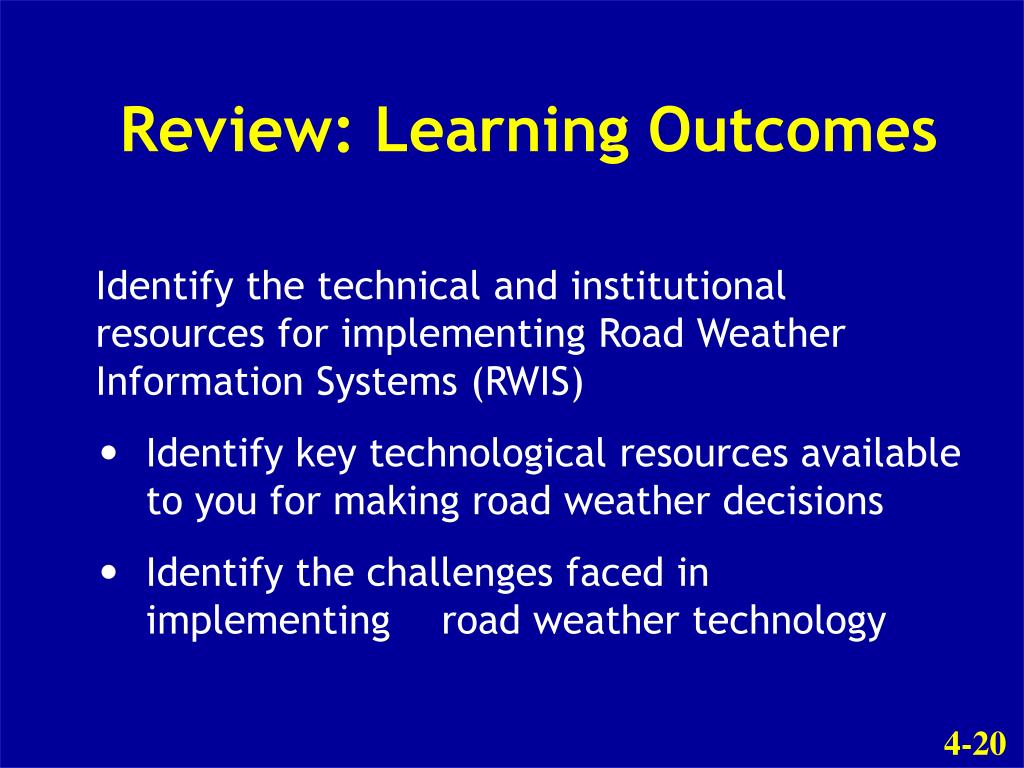 Review: Learning Outcomes

Identify the technical and institutional resources for implementing Road Weather Information Systems (RWIS)

• Identify key technological resources available to you for making road weather decisions

• Identify the challenges faced in implementing road weather technology

4-20